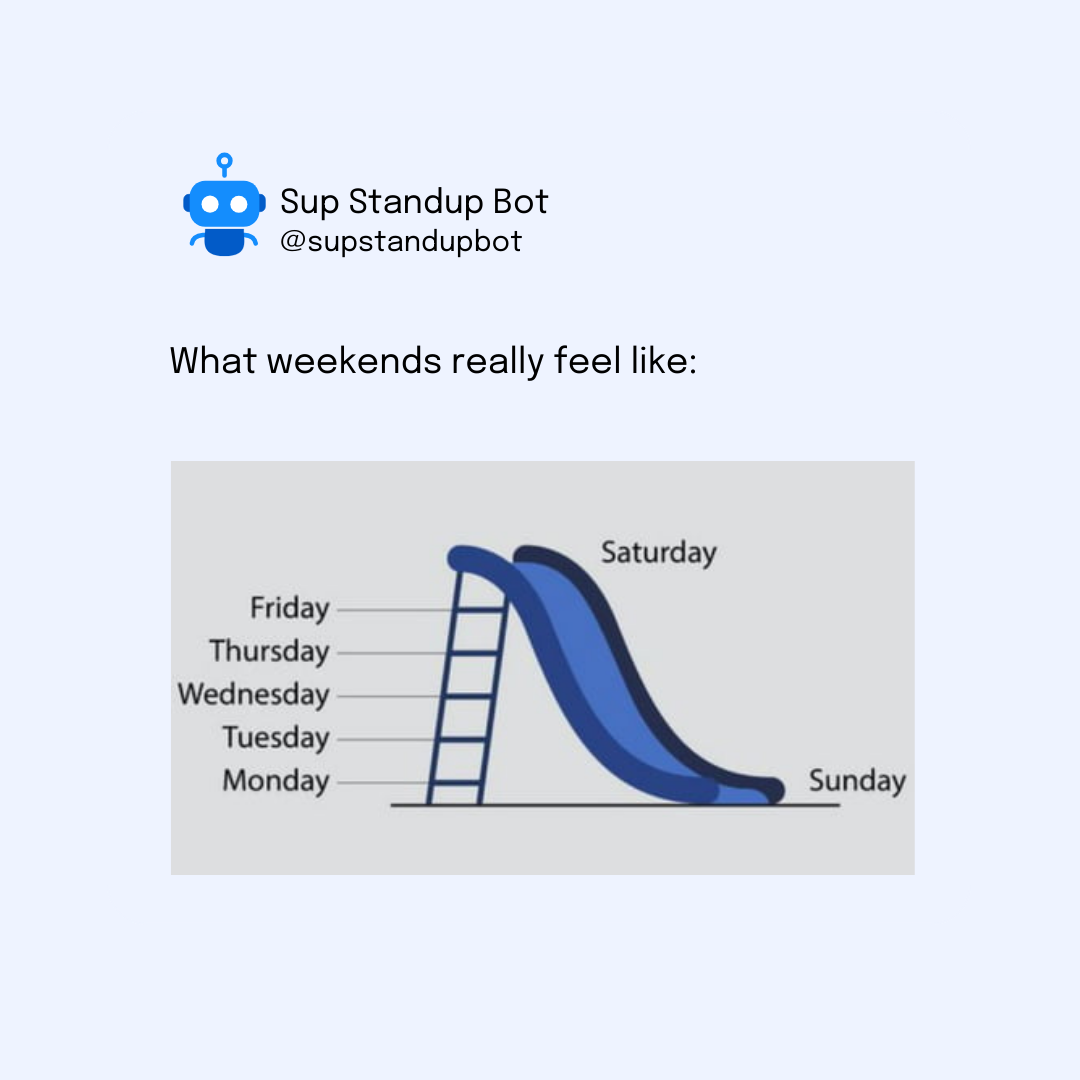 Sup Standup Bot
@supstandupbot

What weekends really feel like:

Saturday
Friday
Thursday
Wednesday
Tuesday
Monday
Sunday